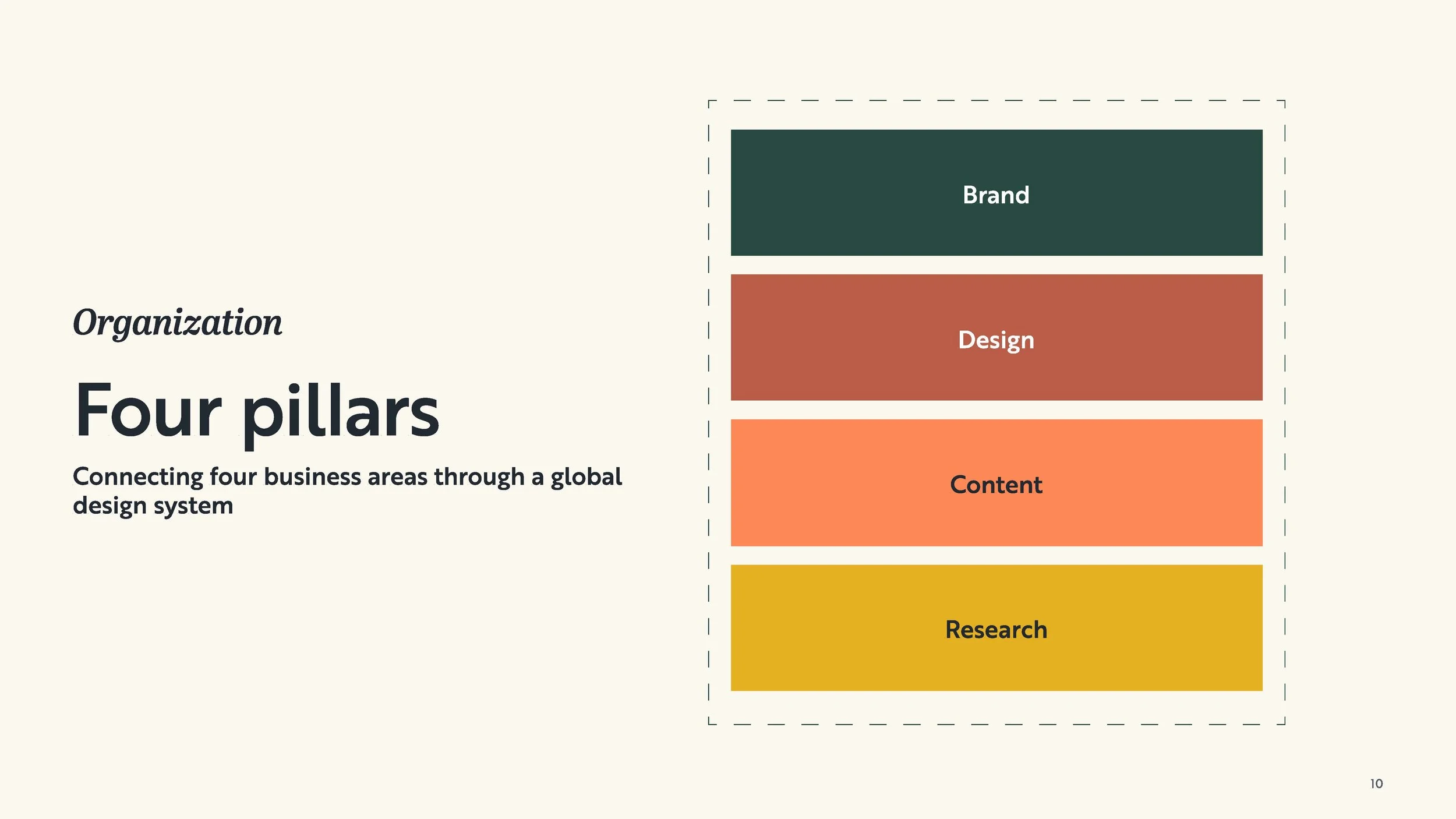 Organization

Four pillars

Connecting four business areas through a global design system

Brand

Design

Content

Research

10